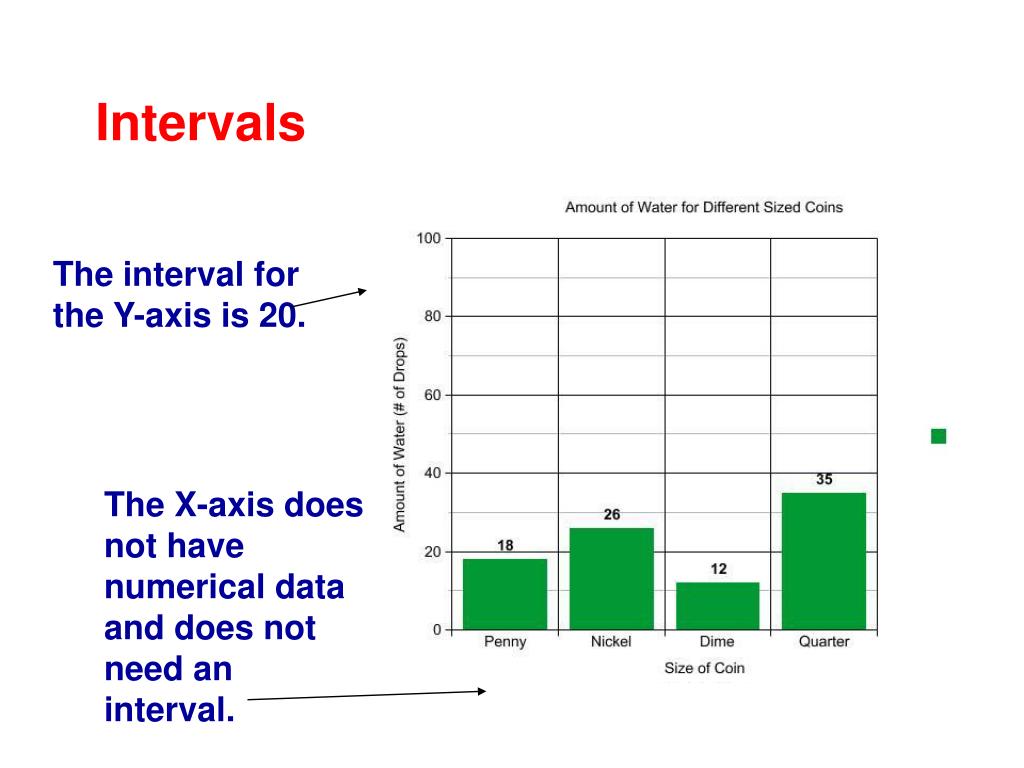 Intervals

The interval for the Y-axis is 20.

The X-axis does not have numerical data and does not need an interval.

Amount of Water for Different Sized Coins

Amount of Water (# of Drops)

100
80
60
40
20
0

18
26
12
35

Penny
Nickel
Dime
Quarter

Size of Coin